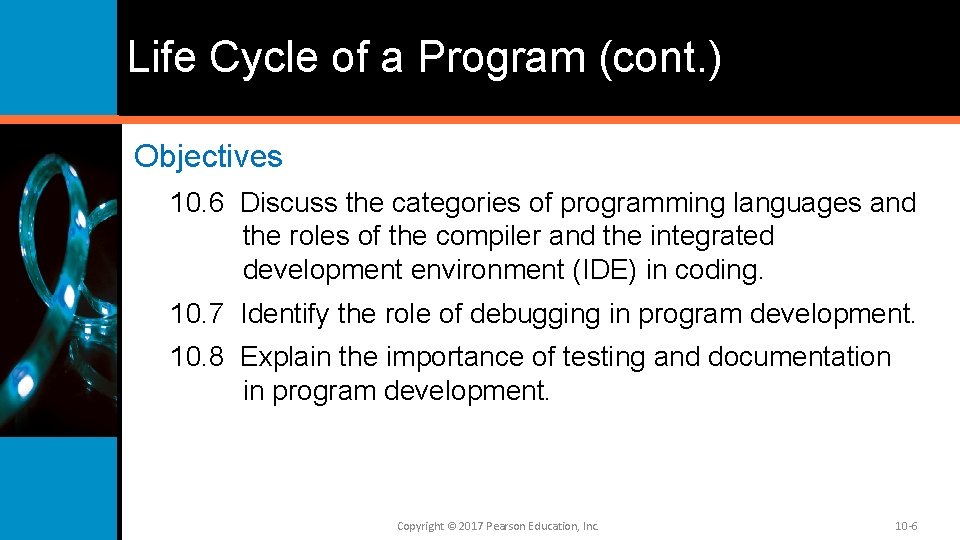 Life Cycle of a Program (cont.)

Objectives

10.6 Discuss the categories of programming languages and the roles of the compiler and the integrated development environment (IDE) in coding.

10.7 Identify the role of debugging in program development.

10.8 Explain the importance of testing and documentation in program development.

Copyright © 2017 Pearson Education, Inc.

10-6